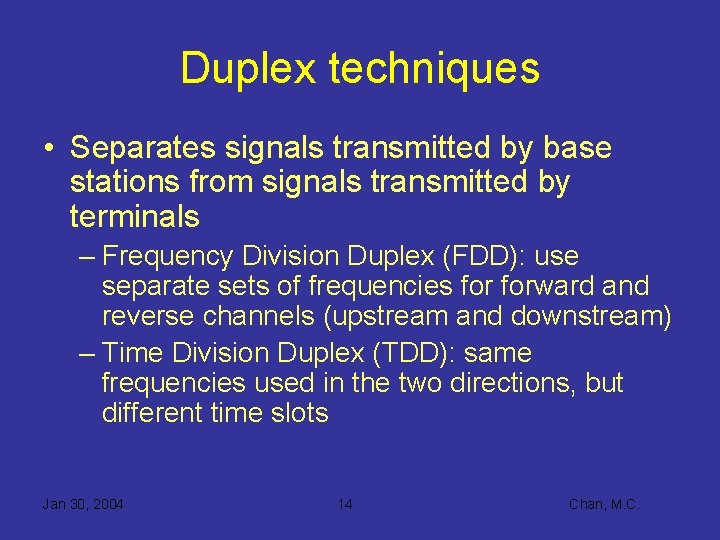 Duplex techniques

• Separates signals transmitted by base stations from signals transmitted by terminals

– Frequency Division Duplex (FDD): use separate sets of frequencies for forward and reverse channels (upstream and downstream)

– Time Division Duplex (TDD): same frequencies used in the two directions, but different time slots

Jan 30, 2004

14

Chan, M.C.